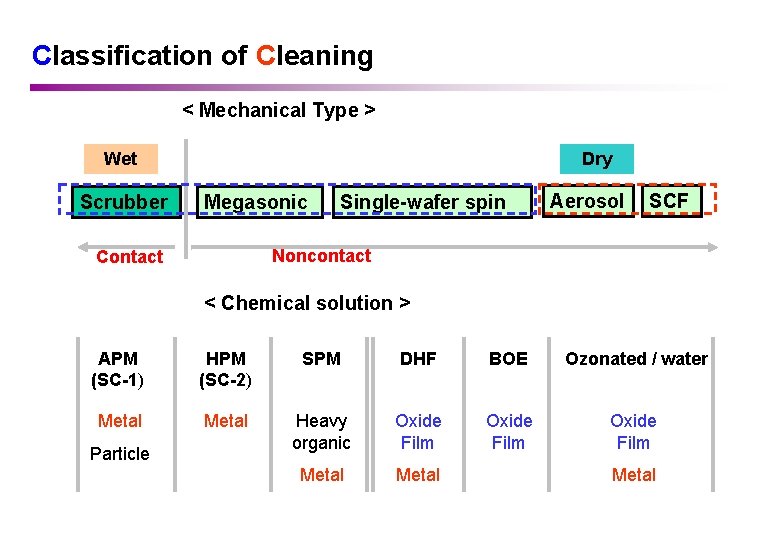 Classification of Cleaning

< Mechanical Type >

Wet

Dry

Scrubber Megasonic Single-wafer spin Aerosol SCF

Contact

Noncontact

< Chemical solution >

| APM (SC-1) | HPM (SC-2) | SPM | DHF | BOE | Ozonated / water |
|---|---|---|---|---|---|
| Metal | Metal | Heavy organic | Oxide Film | Oxide Film | Oxide Film |
| Particle | | Metal | Metal | | Metal |